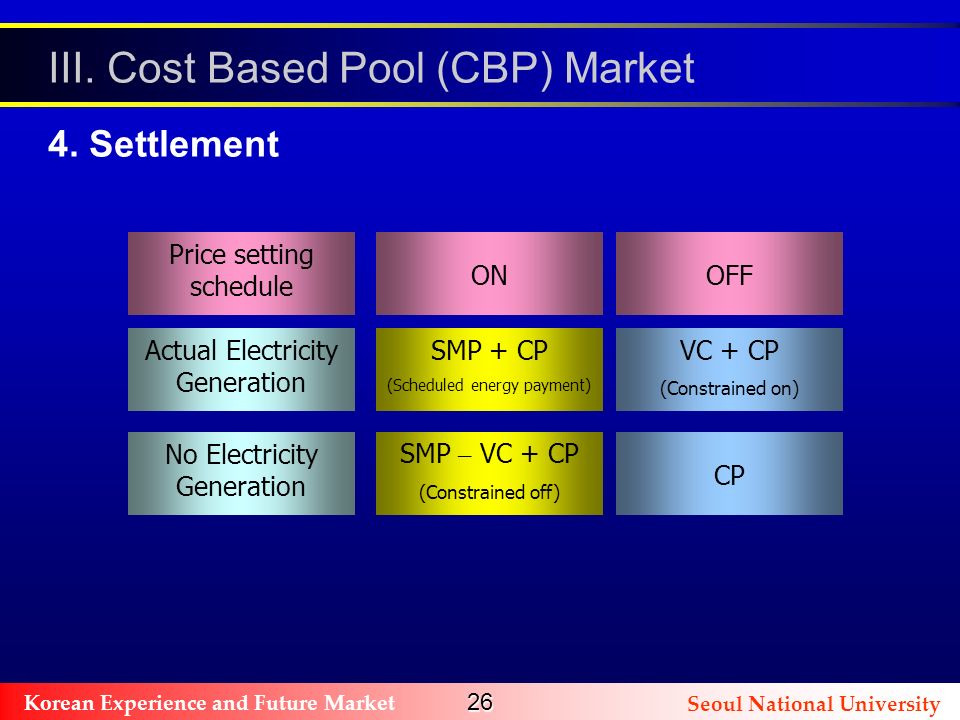 III. Cost Based Pool (CBP) Market

4. Settlement

| Price setting schedule | ON | OFF |
|---|---|---|
| Actual Electricity Generation | SMP + CP (Scheduled energy payment) | VC + CP (Constrained on) |
| No Electricity Generation | SMP – VC + CP (Constrained off) | CP |

Korean Experience and Future Market 26 Seoul National University